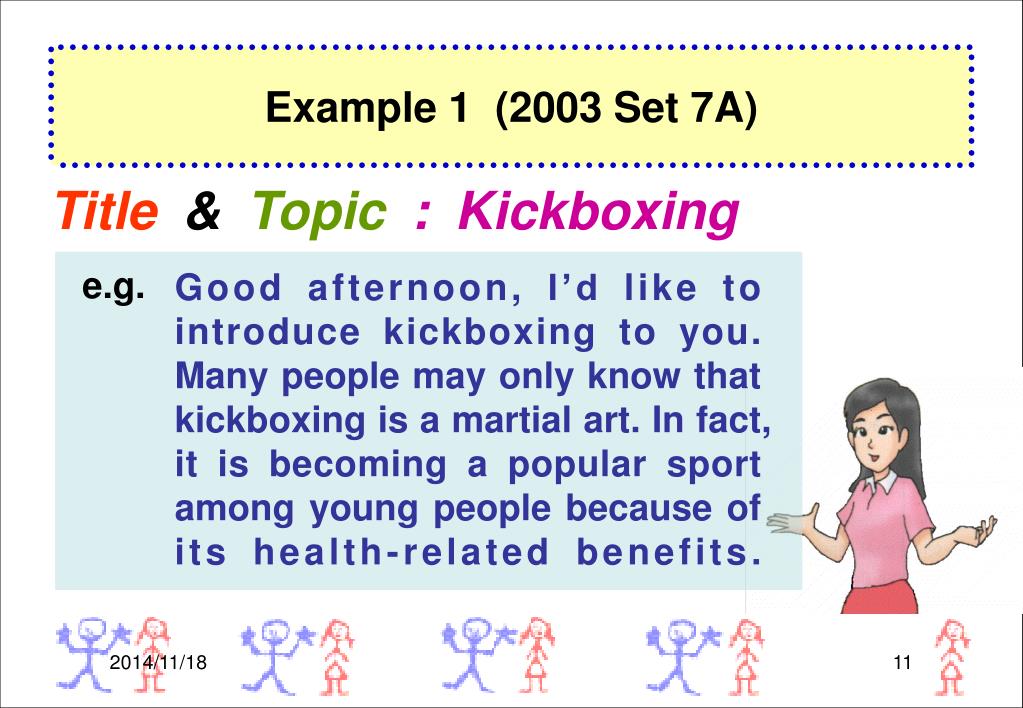 Example 1 (2003 Set 7A)

Title & Topic : Kickboxing

e.g. Good afternoon, I'd like to introduce kickboxing to you. Many people may only know that kickboxing is a martial art. In fact, it is becoming a popular sport among young people because of its health-related benefits.

2014/11/18

11